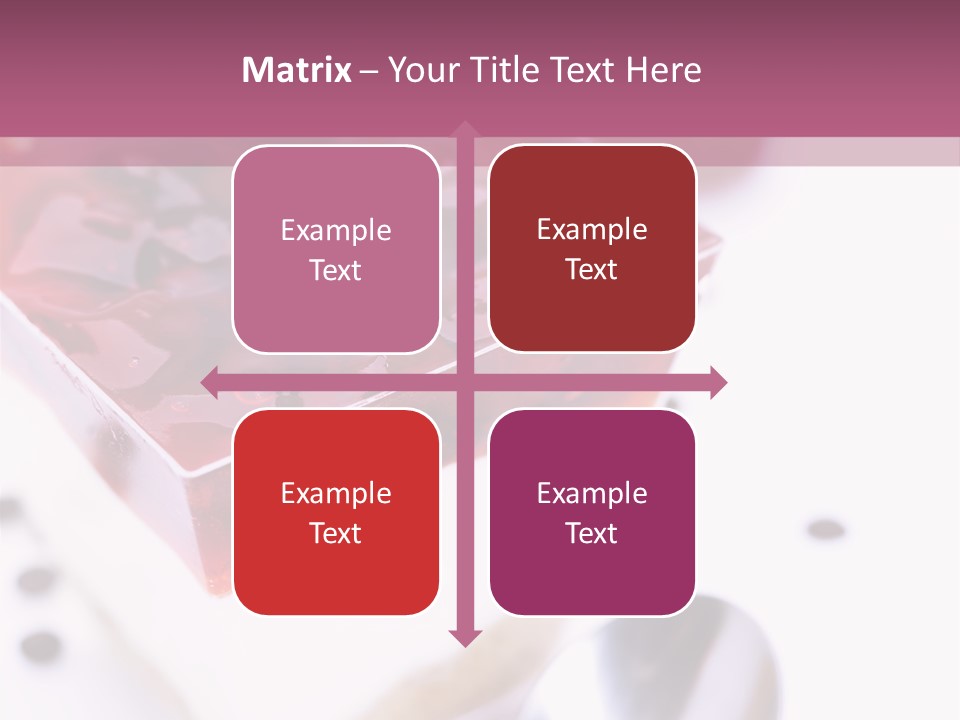 Matrix – Your Title Text Here

Example Text

Example Text

Example Text

Example Text